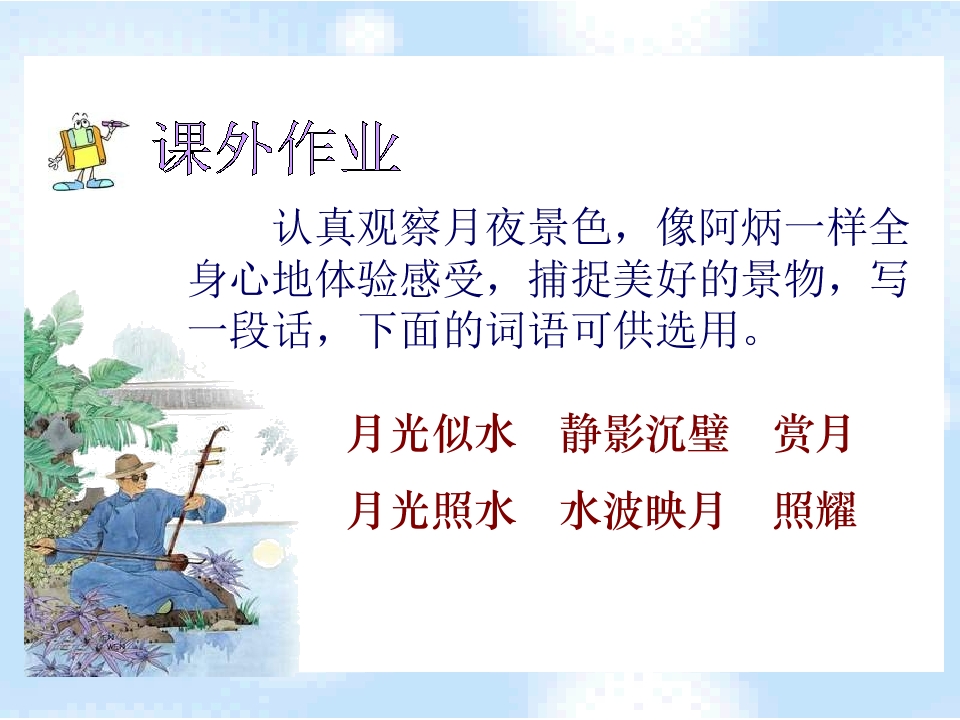 课外作业

认真观察月夜景色，像阿炳一样全身心地体验感受，捕捉美好的景物，写一段话，下面的词语可供选用。

月光似水　静影沉璧　赏月

月光照水　水波映月　照耀